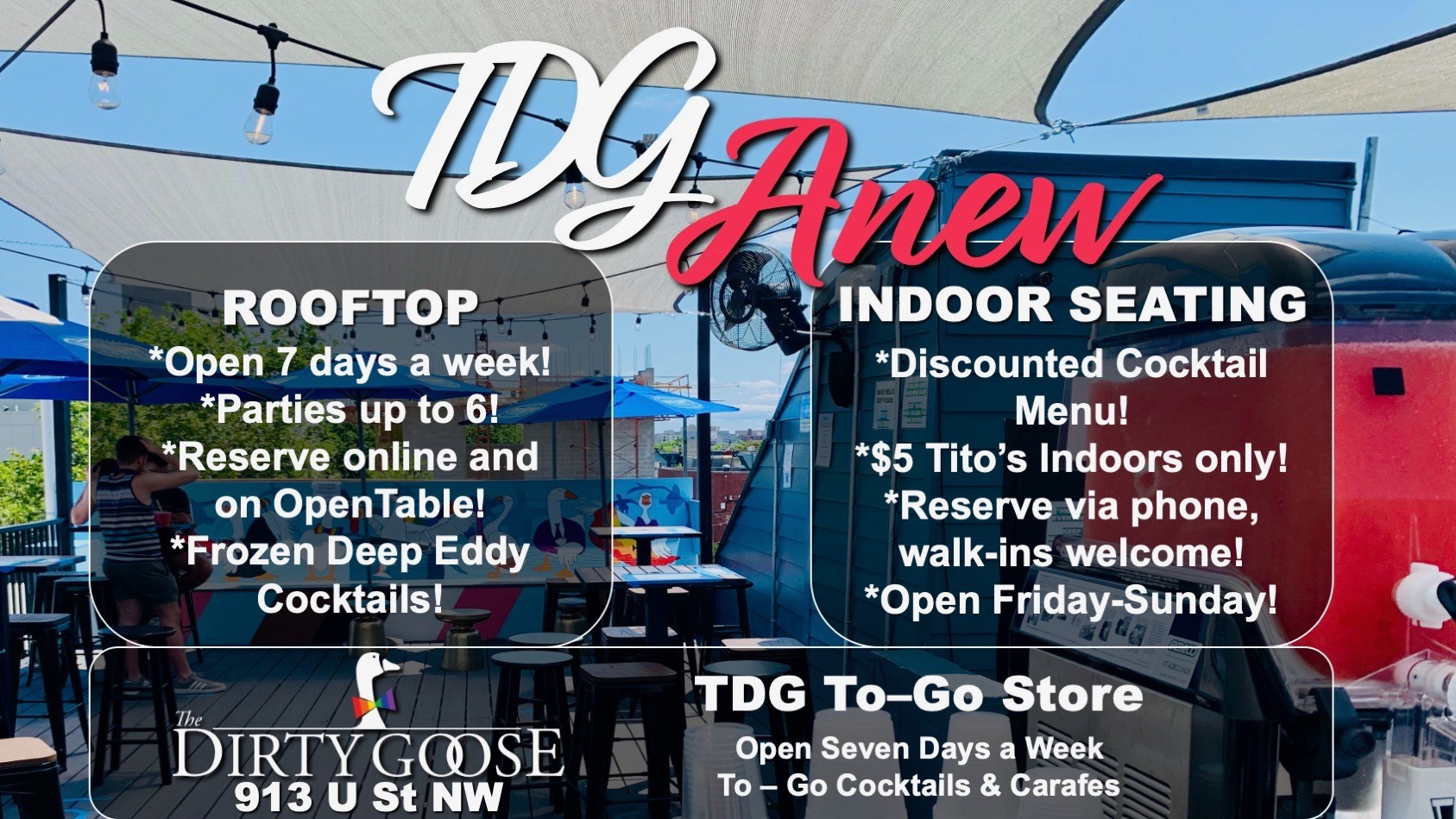 TDG Anew

ROOFTOP
*Open 7 days a week!
*Parties up to 6!
*Reserve online and on OpenTable!
*Frozen Deep Eddy Cocktails!

INDOOR SEATING
*Discounted Cocktail Menu!
*$5 Tito's Indoors only!
*Reserve via phone, walk-ins welcome!
*Open Friday-Sunday!

The DIRTY GOOSE
913 U St NW

TDG To–Go Store
Open Seven Days a Week
To – Go Cocktails & Carafes